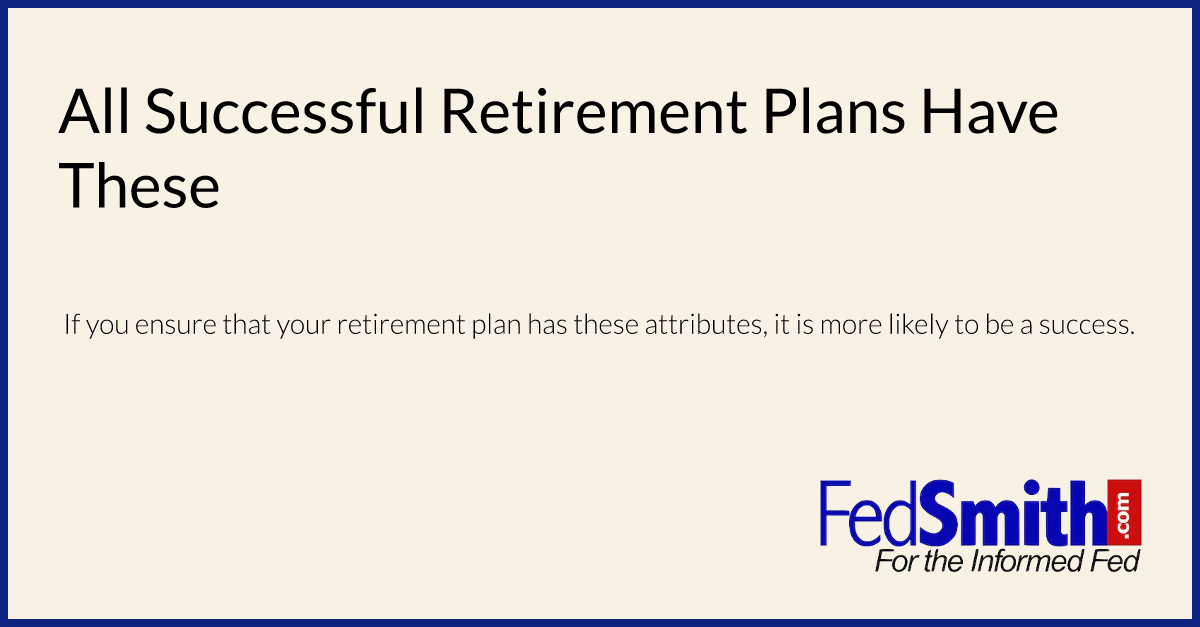 All Successful Retirement Plans Have These

If you ensure that your retirement plan has these attributes, it is more likely to be a success.

FedSmith.com
For the Informed Fed